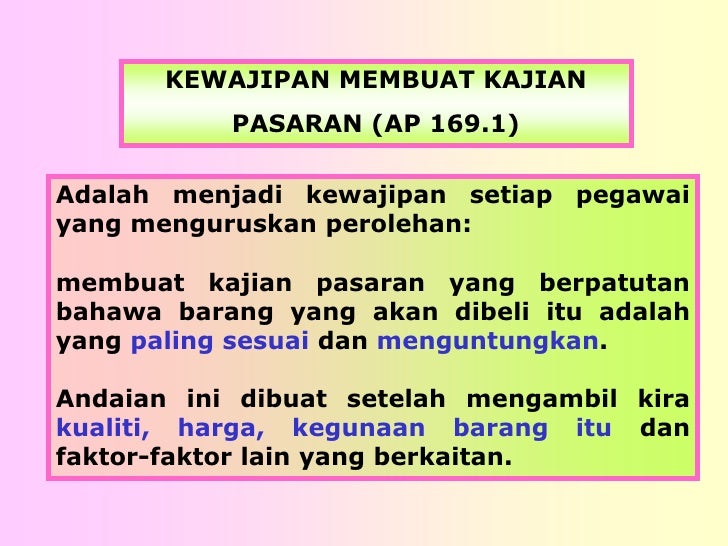 KEWAJIPAN MEMBUAT KAJIAN PASARAN (AP 169.1)

Adalah menjadi kewajipan setiap pegawai yang menguruskan perolehan:

membuat kajian pasaran yang berpatutan bahawa barang yang akan dibeli itu adalah yang paling sesuai dan menguntungkan.

Andaian ini dibuat setelah mengambil kira kualiti, harga, kegunaan barang itu dan faktor-faktor lain yang berkaitan.